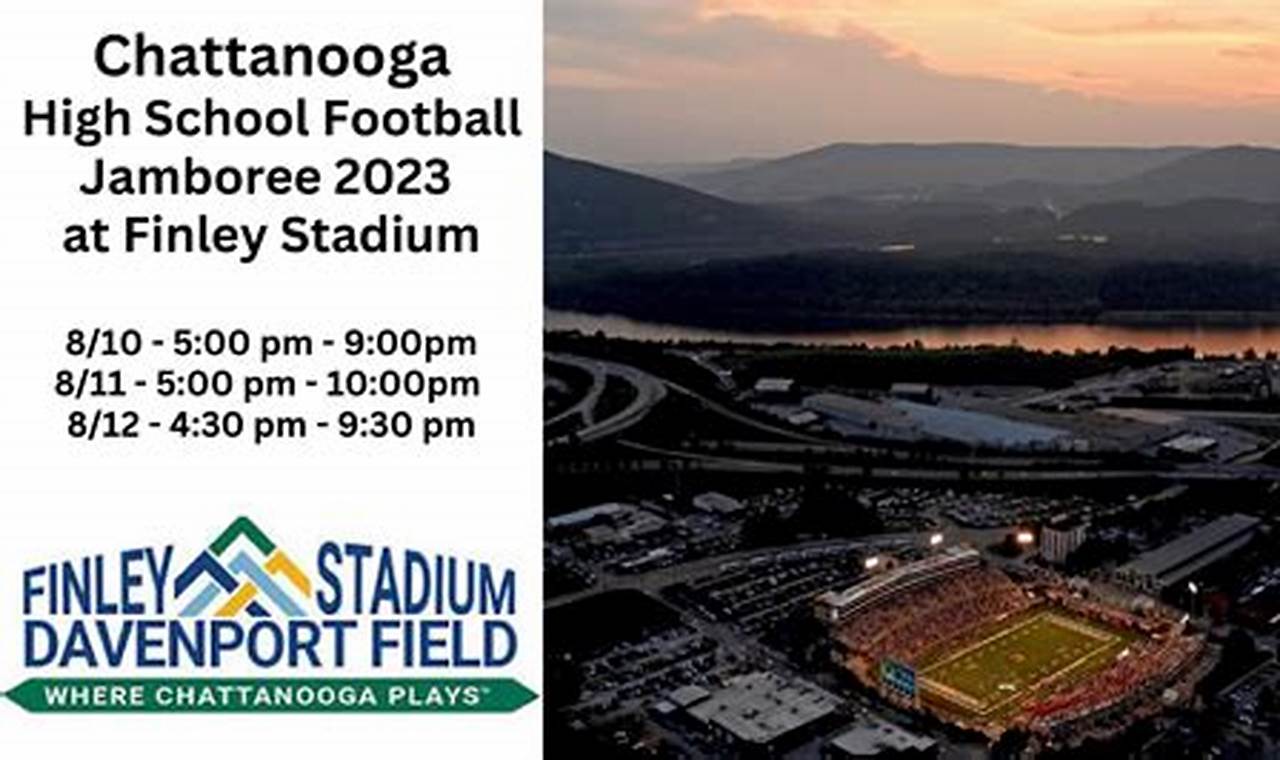 Chattanooga
High School Football
Jamboree 2023
at Finley Stadium

8/10 - 5:00 pm - 9:00pm
8/11 - 5:00 pm - 10:00pm
8/12 - 4:30 pm - 9:30 pm

FINLEY STADIUM
DAVENPORT FIELD
WHERE CHATTANOOGA PLAYS™